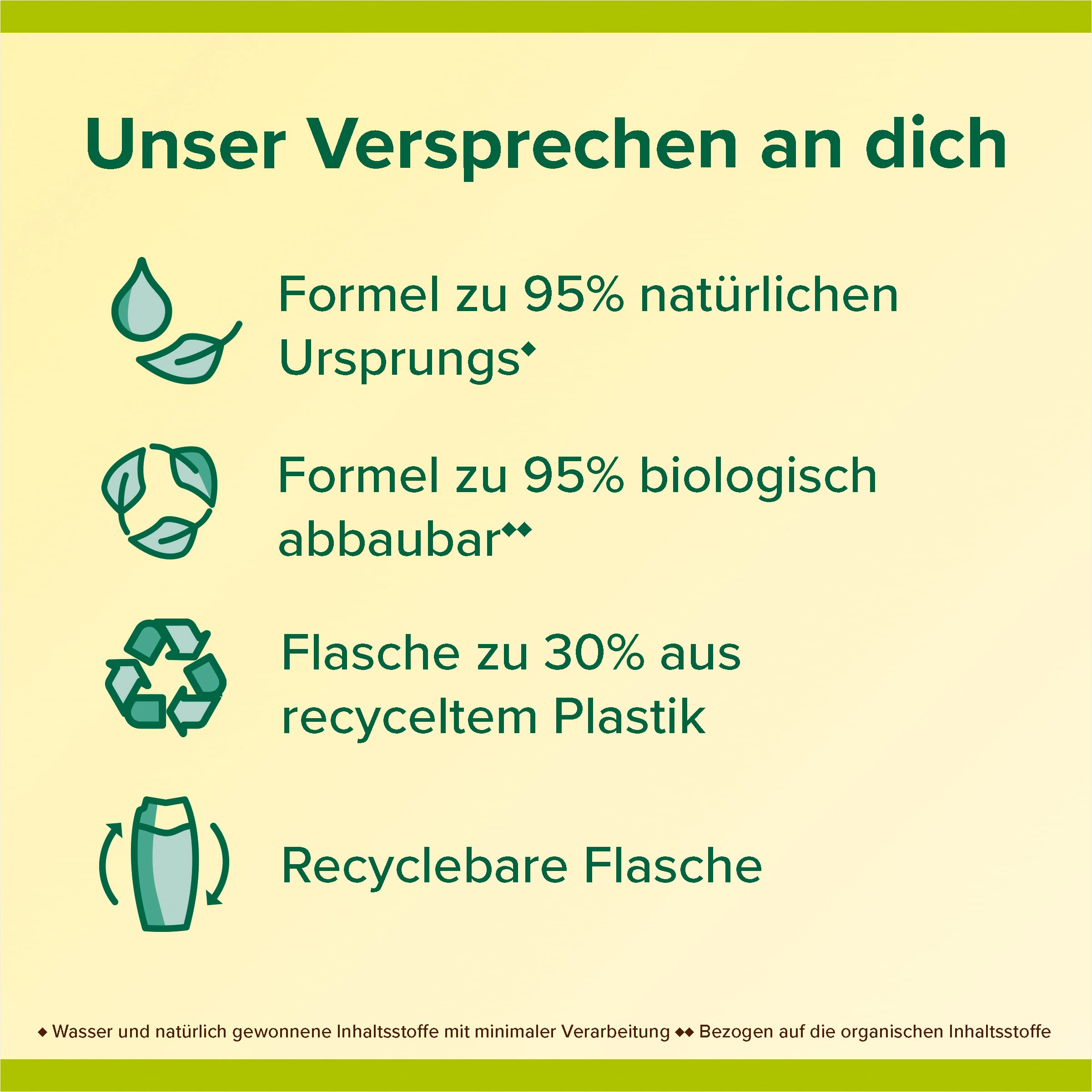 Unser Versprechen an dich

Formel zu 95% natürlichen Ursprungs◆

Formel zu 95% biologisch abbaubar◆◆

Flasche zu 30% aus recyceltem Plastik

Recyclebare Flasche

◆ Wasser und natürlich gewonnene Inhaltsstoffe mit minimaler Verarbeitung ◆◆ Bezogen auf die organischen Inhaltsstoffe